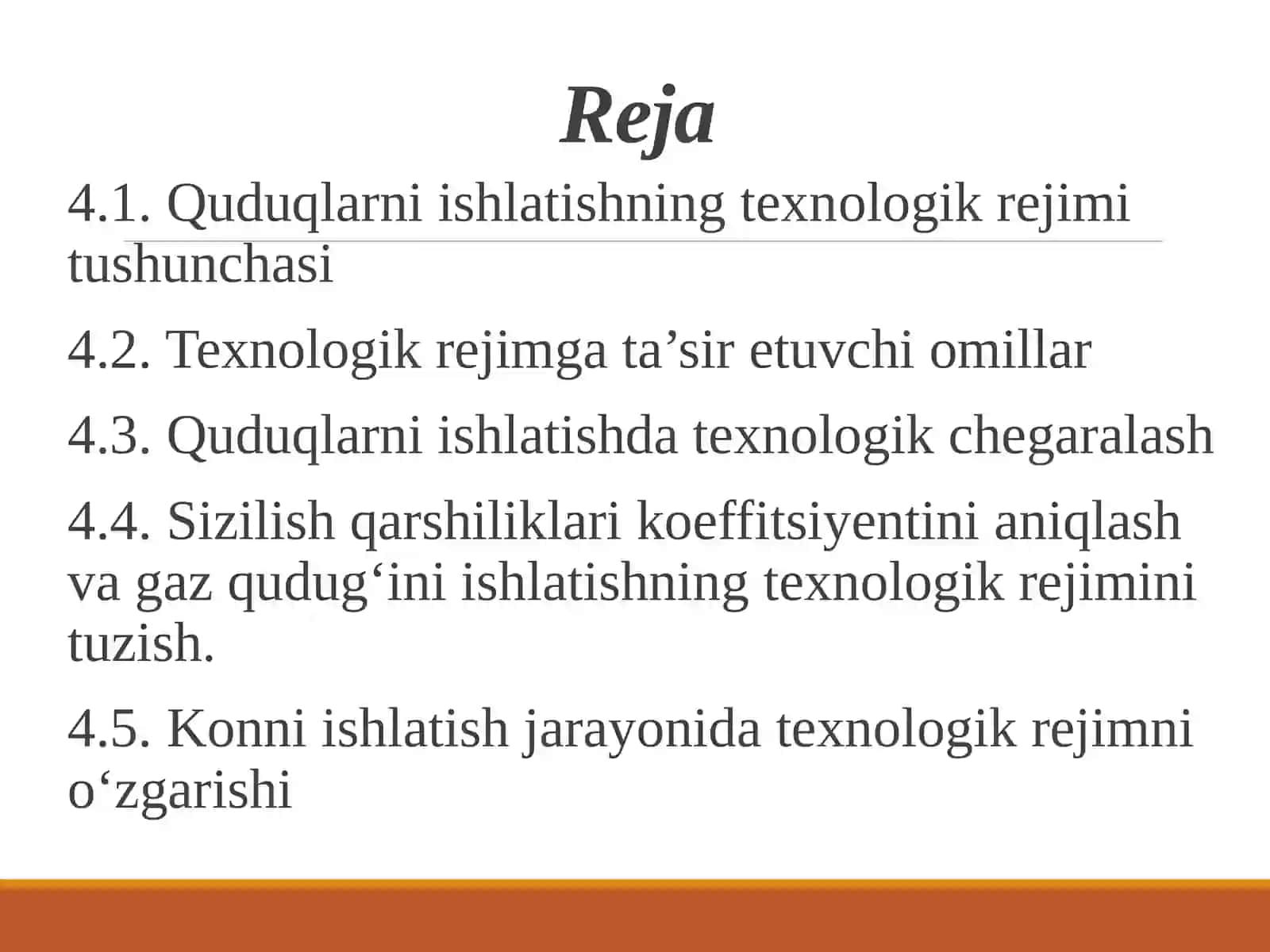 Reja

4.1. Quduqlarni ishlatishning texnologik rejimi tushunchasi

4.2. Texnologik rejimga ta’sir etuvchi omillar

4.3. Quduqlarni ishlatishda texnologik chegaralash

4.4. Sizilish qarshiliklari koeffitsiyentini aniqlash va gaz qudug‘ini ishlatishning texnologik rejimini tuzish.

4.5. Konni ishlatish jarayonida texnologik rejimni o‘zgarishi